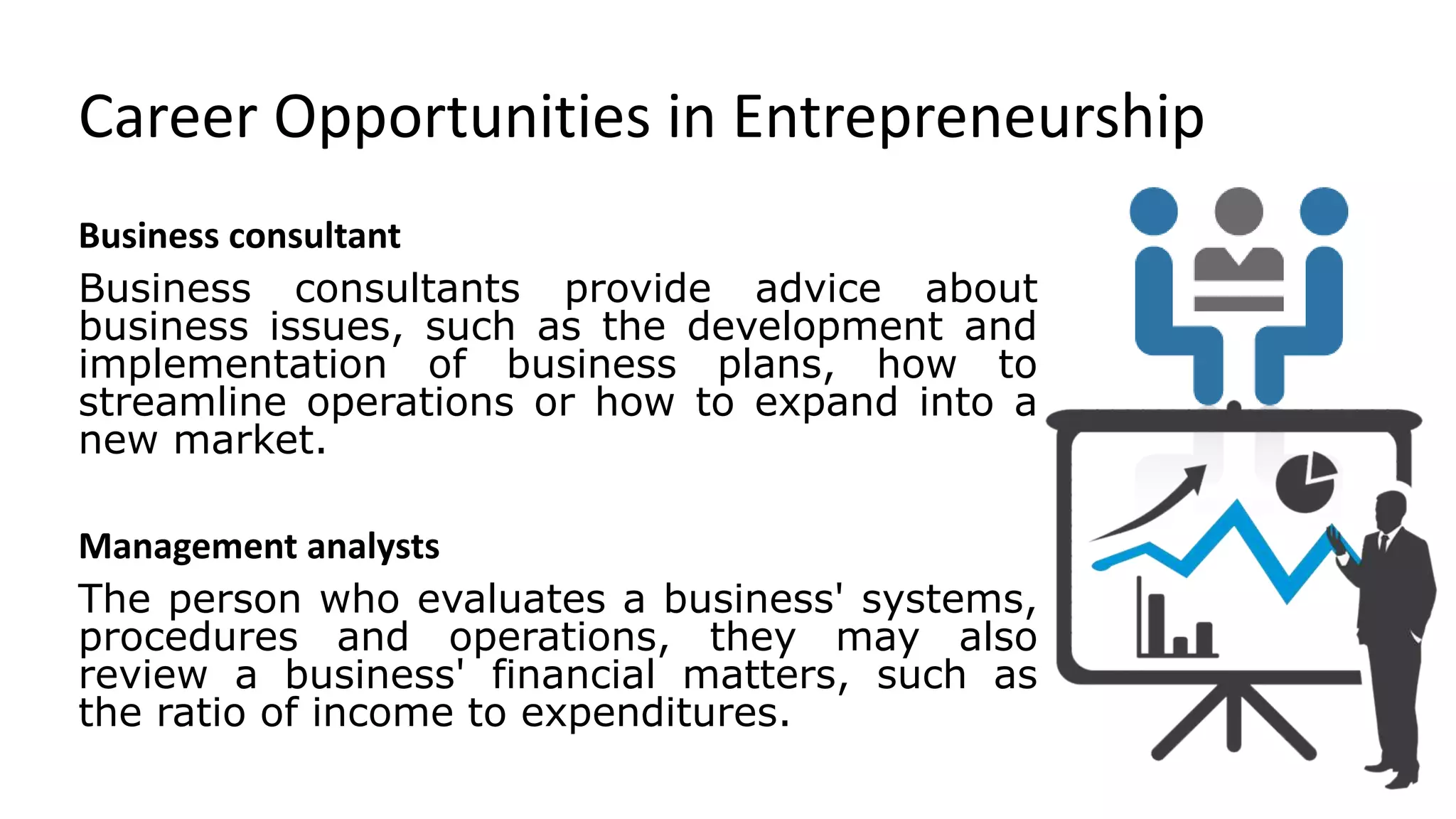 Career Opportunities in Entrepreneurship

Business consultant

Business consultants provide advice about business issues, such as the development and implementation of business plans, how to streamline operations or how to expand into a new market.

Management analysts

The person who evaluates a business' systems, procedures and operations, they may also review a business' financial matters, such as the ratio of income to expenditures.